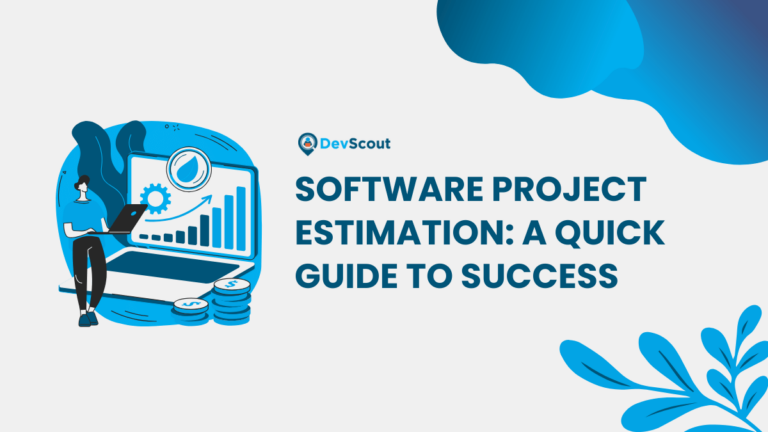 DevScout

SOFTWARE PROJECT ESTIMATION: A QUICK GUIDE TO SUCCESS